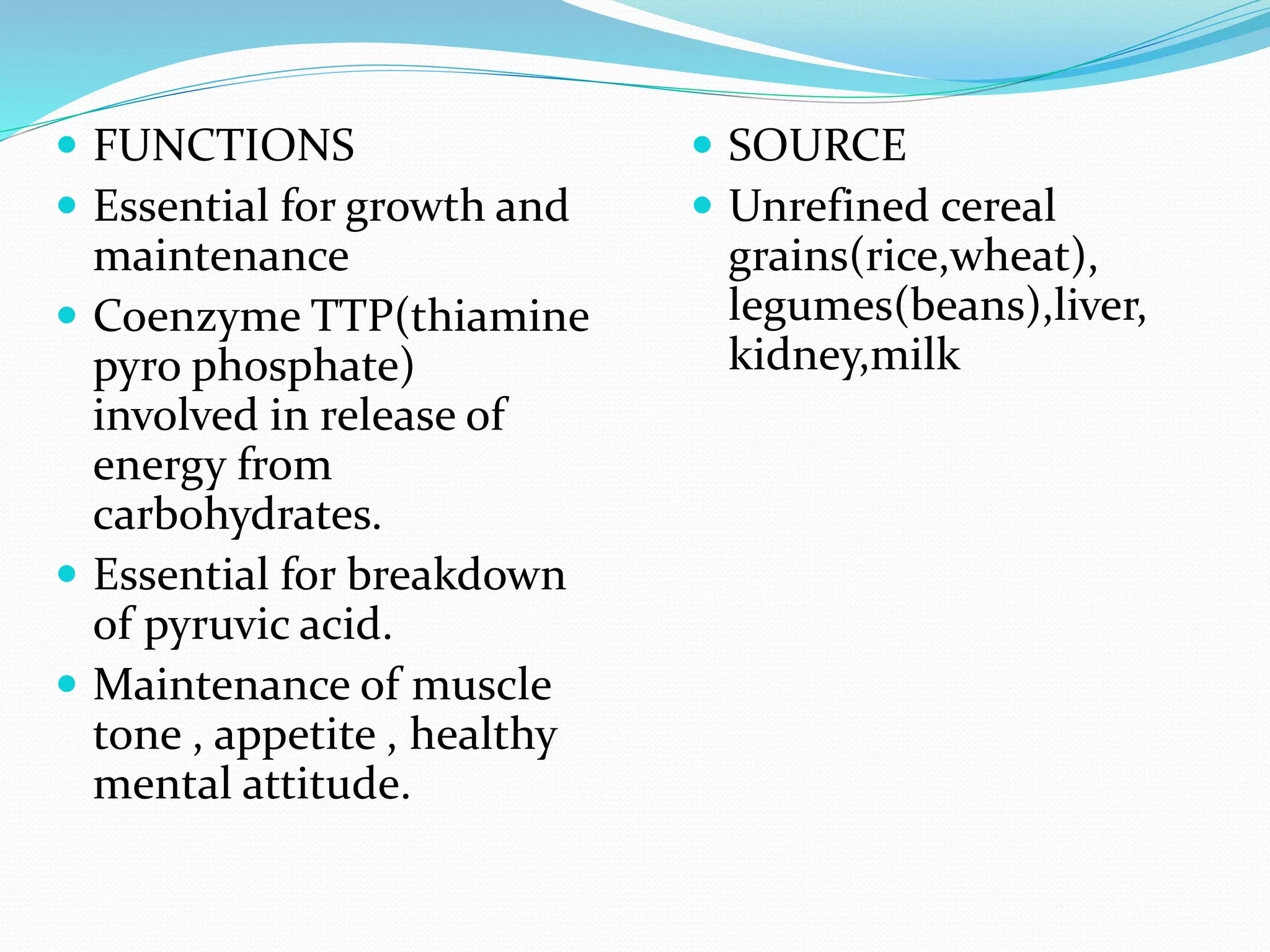 - FUNCTIONS
- Essential for growth and maintenance
- Coenzyme TTP(thiamine pyro phosphate) involved in release of energy from carbohydrates.
- Essential for breakdown of pyruvic acid.
- Maintenance of muscle tone , appetite , healthy mental attitude.

- SOURCE
- Unrefined cereal grains(rice,wheat), legumes(beans),liver, kidney,milk